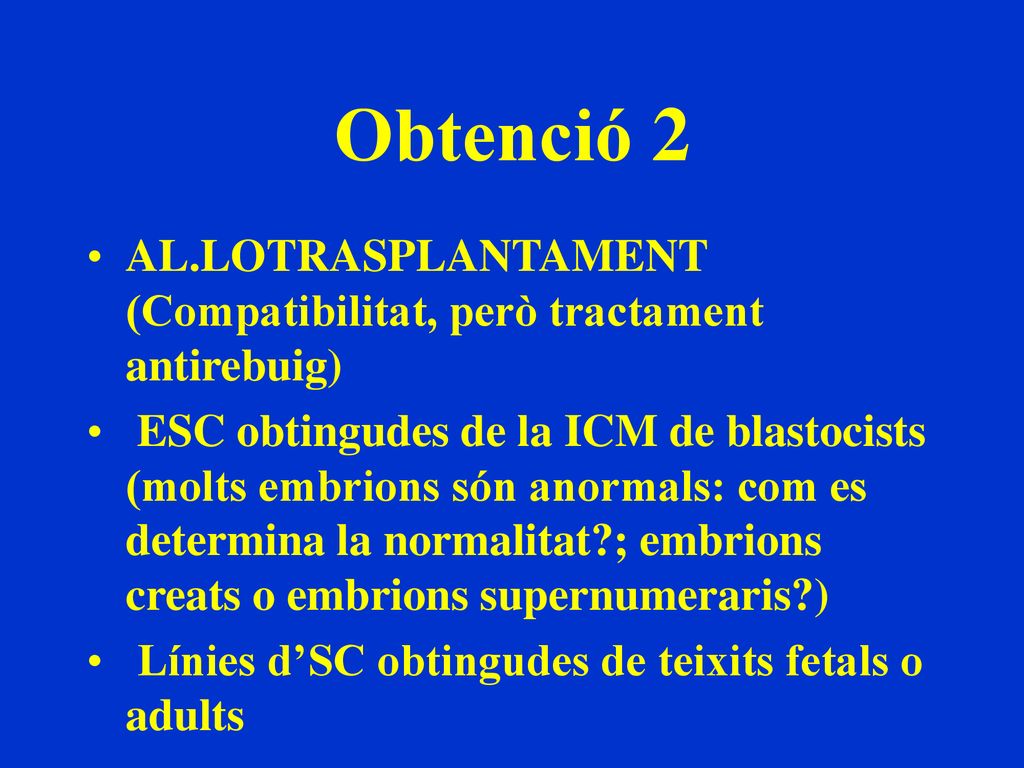 Obtenció 2

• AL.LOTRASPLANTAMENT (Compatibilitat, però tractament antirebuig)

• ESC obtingudes de la ICM de blastocists (molts embrions són anormals: com es determina la normalitat?; embrions creats o embrions supernumeraris?)

• Línies d’SC obtingudes de teixits fetals o adults